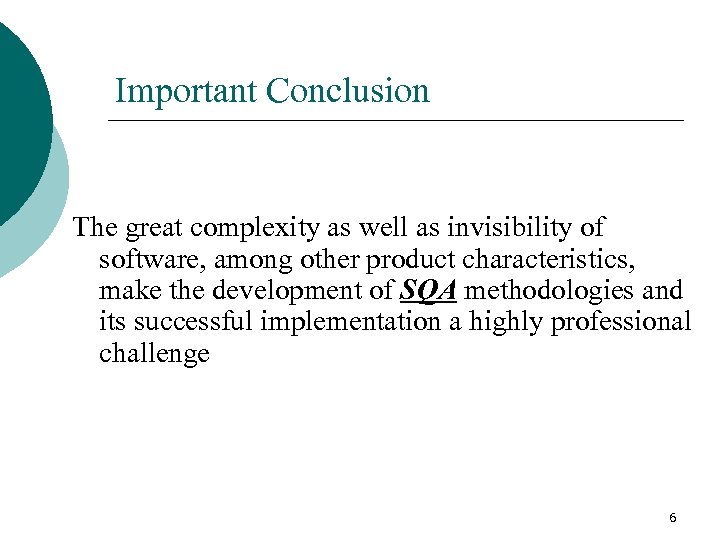 Important Conclusion

The great complexity as well as invisibility of software, among other product characteristics, make the development of SQA methodologies and its successful implementation a highly professional challenge

6